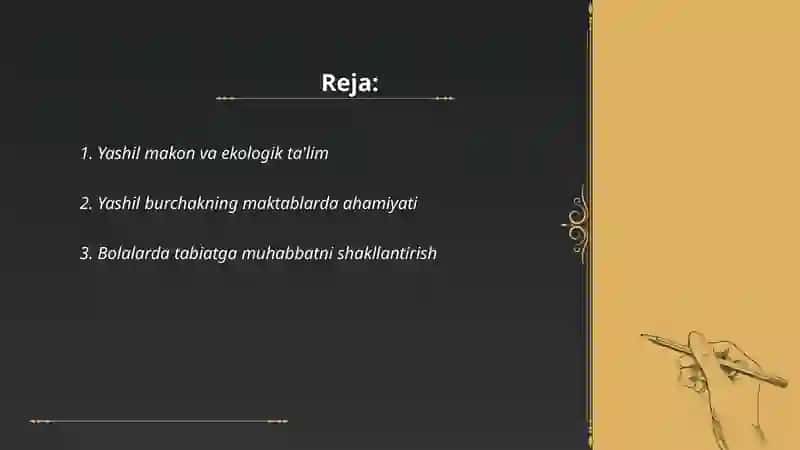 Reja:

1. Yashil makon va ekologik ta'lim

2. Yashil burchakning maktablarda ahamiyati

3. Bolalarda tabiatga muhabbatni shakllantirish